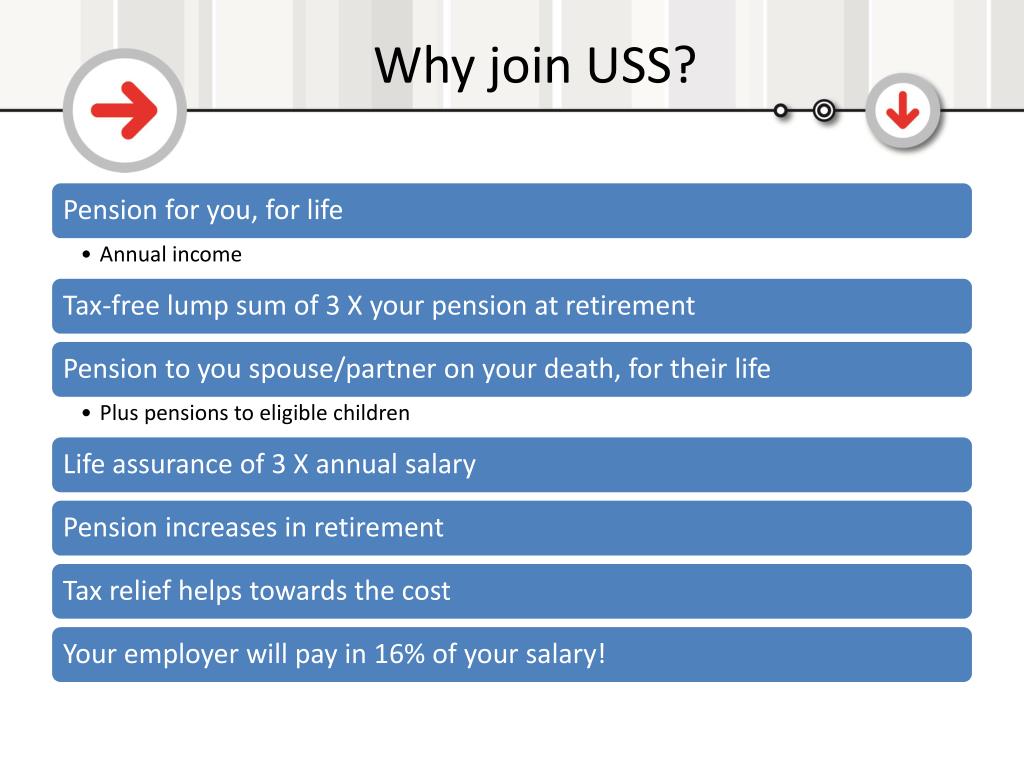 Why join USS?

Pension for you, for life

• Annual income

Tax-free lump sum of 3 X your pension at retirement

Pension to you spouse/partner on your death, for their life

• Plus pensions to eligible children

Life assurance of 3 X annual salary

Pension increases in retirement

Tax relief helps towards the cost

Your employer will pay in 16% of your salary!